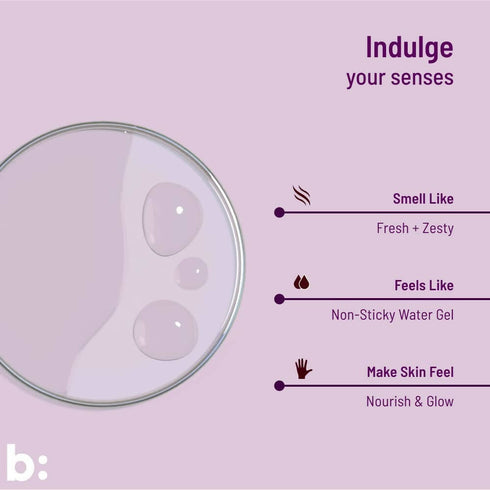 Indulge
your senses

Smell Like
Fresh + Zesty

Feels Like
Non-Sticky Water Gel

Make Skin Feel
Nourish & Glow

b: